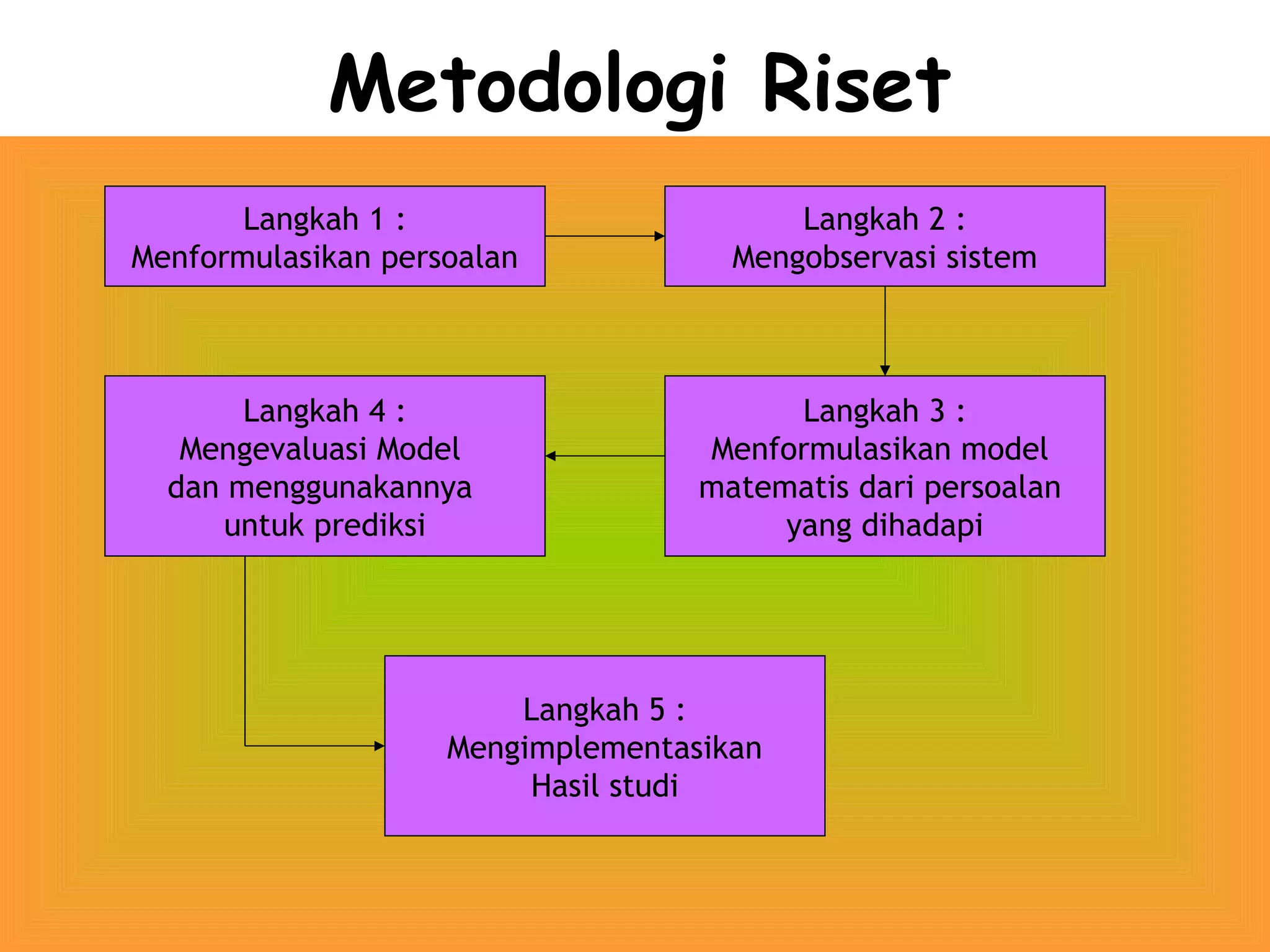 Metodologi Riset

Langkah 1 :
Menformulasikan persoalan

Langkah 2 :
Mengobservasi sistem

Langkah 3 :
Menformulasikan model matematis dari persoalan yang dihadapi

Langkah 4 :
Mengevaluasi Model dan menggunakannya untuk prediksi

Langkah 5 :
Mengimplementasikan Hasil studi